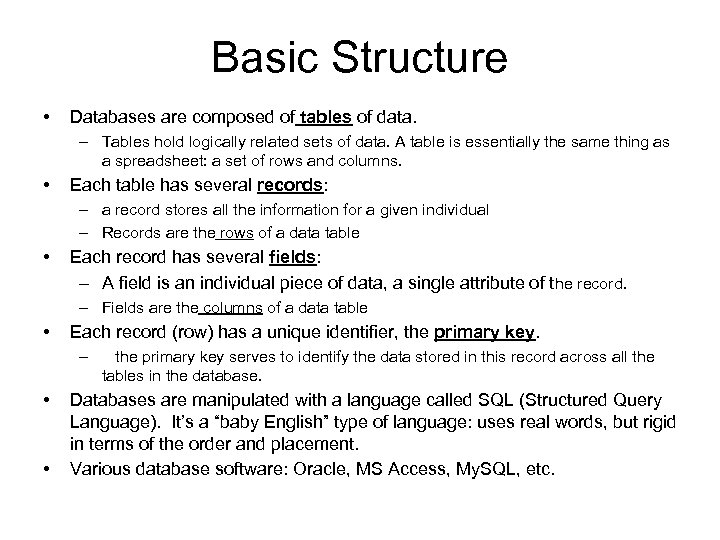 Basic Structure

• Databases are composed of tables of data.
– Tables hold logically related sets of data. A table is essentially the same thing as a spreadsheet: a set of rows and columns.
• Each table has several records:
– a record stores all the information for a given individual
– Records are the rows of a data table
• Each record has several fields:
– A field is an individual piece of data, a single attribute of the record.
– Fields are the columns of a data table
• Each record (row) has a unique identifier, the primary key.
– the primary key serves to identify the data stored in this record across all the tables in the database.
• Databases are manipulated with a language called SQL (Structured Query Language). It's a "baby English" type of language: uses real words, but rigid in terms of the order and placement.
• Various database software: Oracle, MS Access, MySQL, etc.